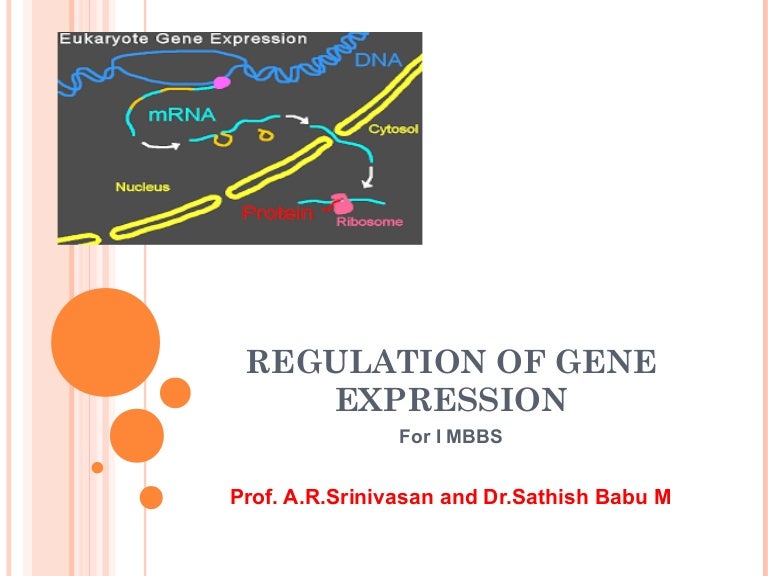 Eukaryote Gene Expression
DNA
mRNA
Cytosol
Nucleus
Protein
Ribosome

REGULATION OF GENE EXPRESSION

For I MBBS

Prof. A.R.Srinivasan and Dr.Sathish Babu M